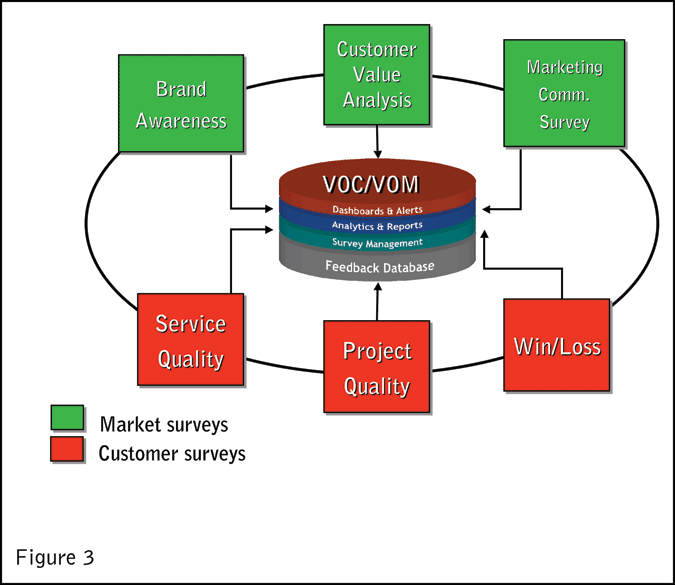 Brand Awareness

Customer Value Analysis

Marketing Comm. Survey

VOC/VOM

Dashboards & Alerts

Analytics & Reports

Survey Management

Feedback Database

Service Quality

Project Quality

Win/Loss

Market surveys

Customer surveys

Figure 3